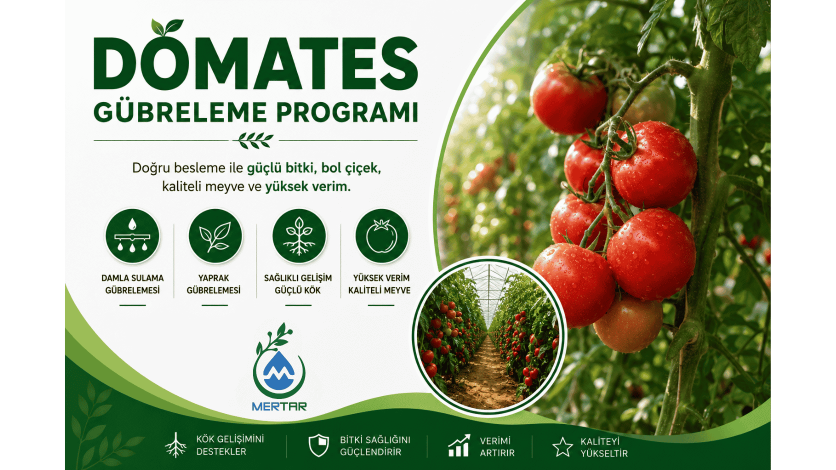 DOMATES
GÜBRELEME PROGRAMI

Doğru besleme ile güçlü bitki, bol çiçek, kaliteli meyve ve yüksek verim.

DAMLA SULAMA GÜBRELEMESİ

YAPRAK GÜBRELEMESİ

SAĞLIKLI GELİŞİM GÜÇLÜ KÖK

YÜKSEK VERİM KALİTELİ MEYVE

MERTAR

KÖK GELİŞİMİNİ DESTEKLER

BİTKİ SAĞLIĞINI GÜÇLENDİRİR

VERİMİ ARTIRIR

KALİTEYİ YÜKSELTİR